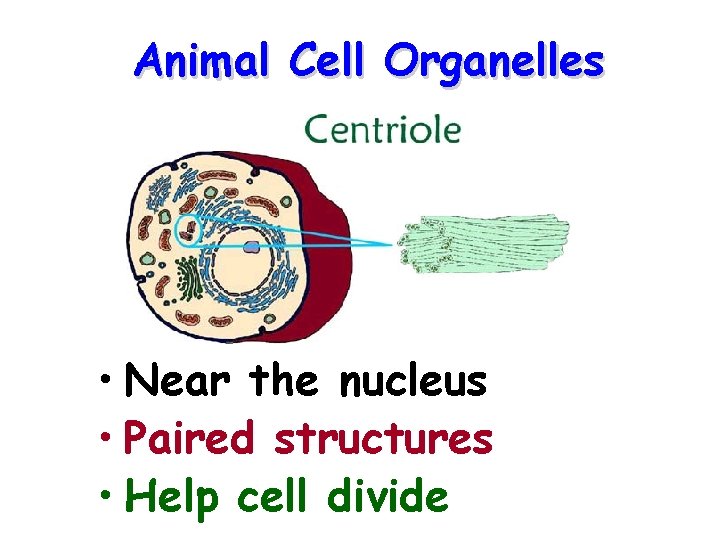 Animal Cell Organelles

Centriole

• Near the nucleus
• Paired structures
• Help cell divide